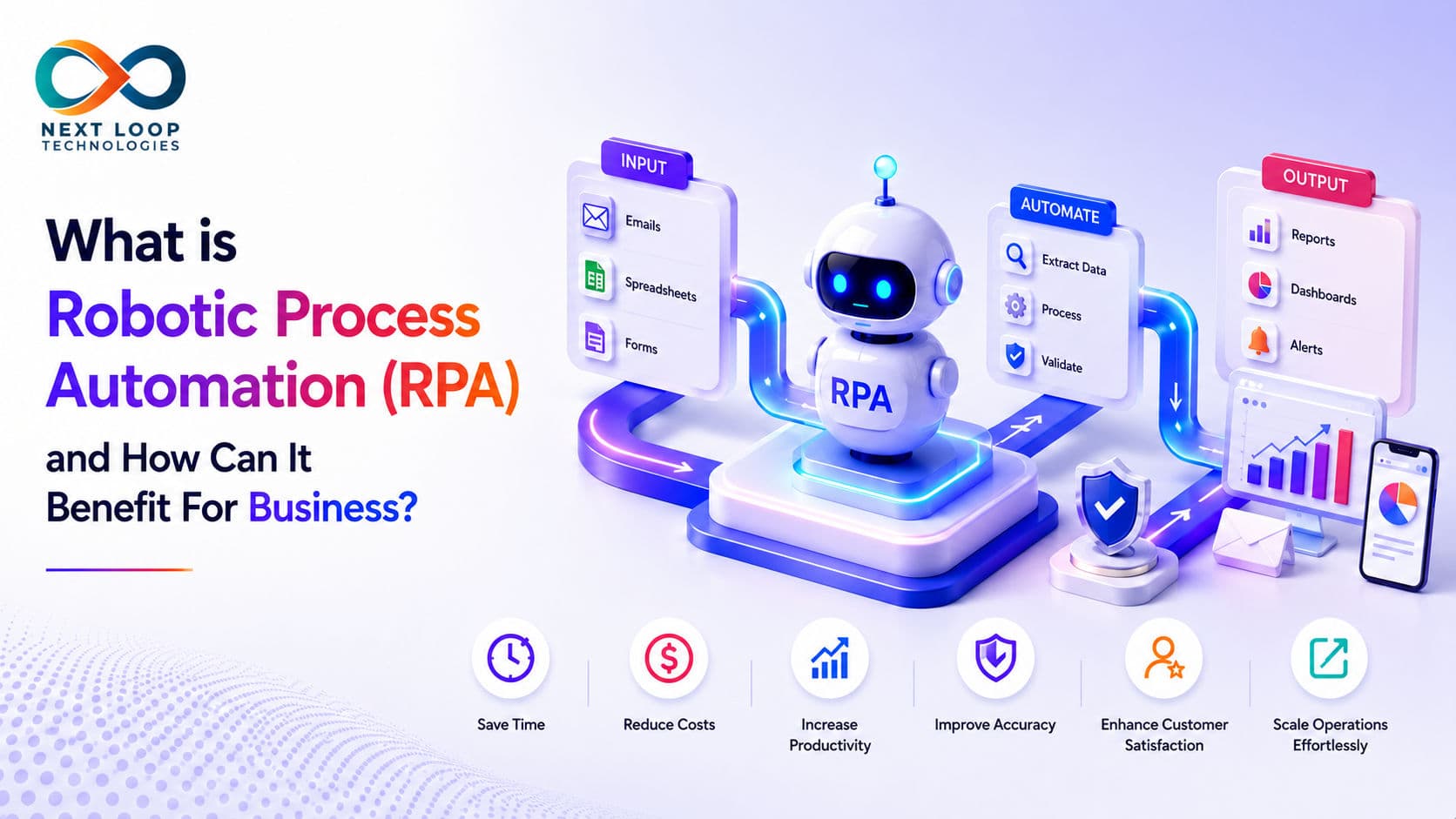 NEXT LOOP TECHNOLOGIES

What is Robotic Process Automation (RPA) and How Can It Benefit For Business?

INPUT
Emails
Spreadsheets
Forms

RPA

AUTOMATE
Extract Data
Process
Validate

OUTPUT
Reports
Dashboards
Alerts

Save Time

Reduce Costs

Increase Productivity

Improve Accuracy

Enhance Customer Satisfaction

Scale Operations Effortlessly